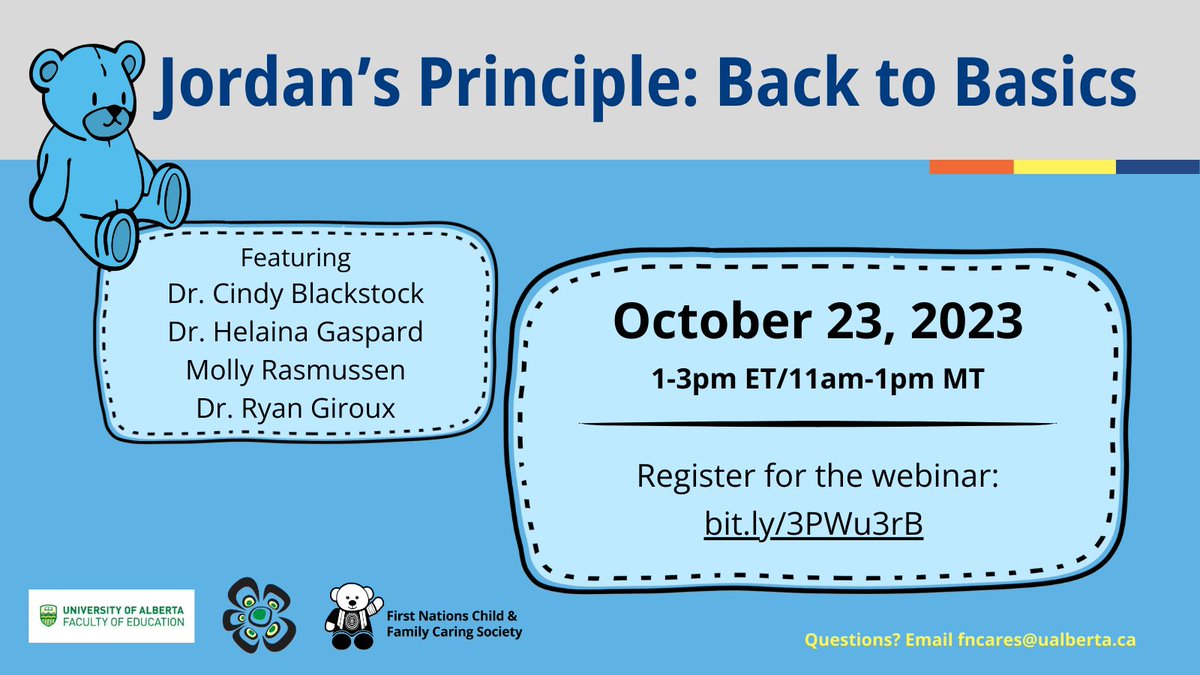 Jordan's Principle: Back to Basics

Featuring
Dr. Cindy Blackstock
Dr. Helaina Gaspard
Molly Rasmussen
Dr. Ryan Giroux

October 23, 2023
1-3pm ET/11am-1pm MT

Register for the webinar:
bit.ly/3PWu3rB

UNIVERSITY OF ALBERTA
FACULTY OF EDUCATION

First Nations Child & Family Caring Society

Questions? Email fncares@ualberta.ca